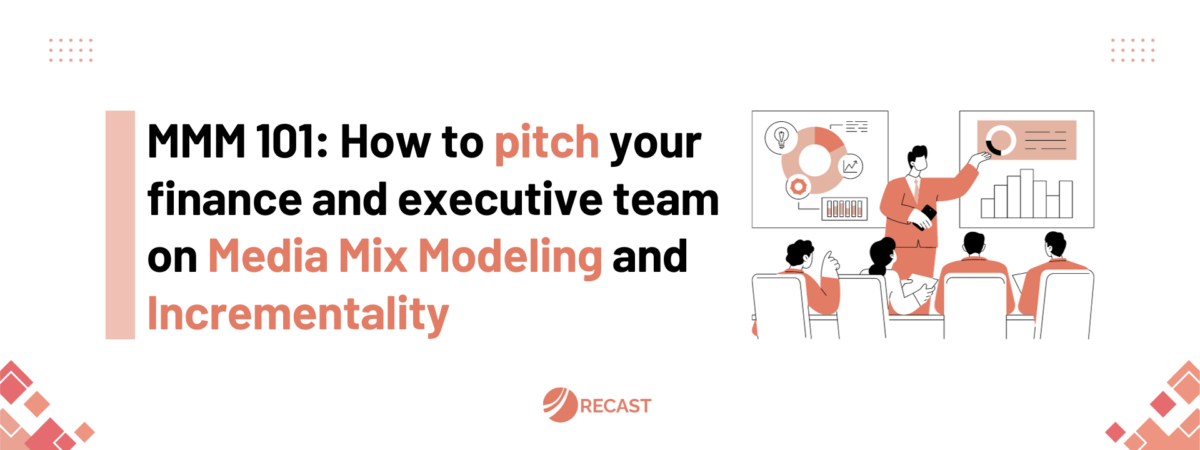 MMM 101: How to pitch your finance and executive team on Media Mix Modeling and Incrementality

RECAST